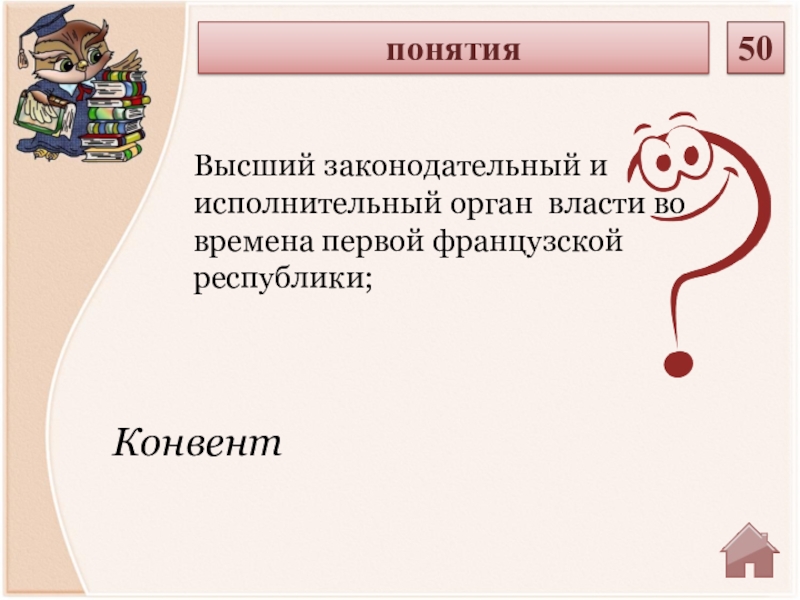 понятия

50

Высший законодательный и исполнительный орган власти во времена первой французской республики;

Конвент